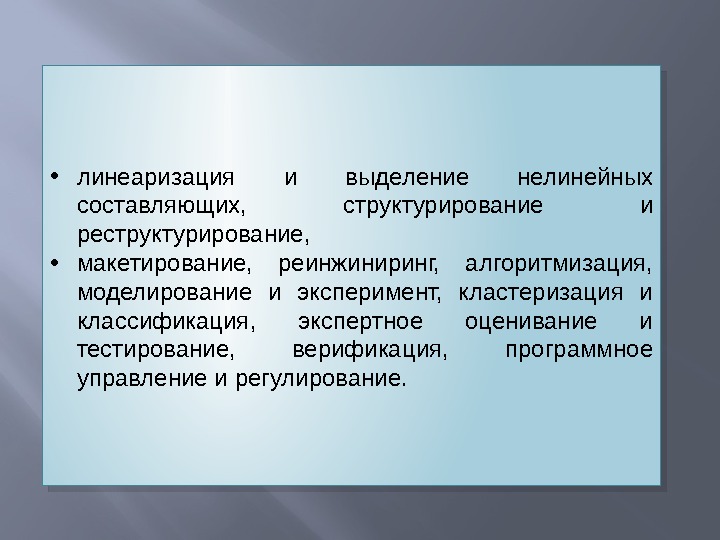 • линеаризация и выделение нелинейных составляющих, структурирование и реструктурирование,
• макетирование, реинжиниринг, алгоритмизация, моделирование и эксперимент, кластеризация и классификация, экспертное оценивание и тестирование, верификация, программное управление и регулирование.